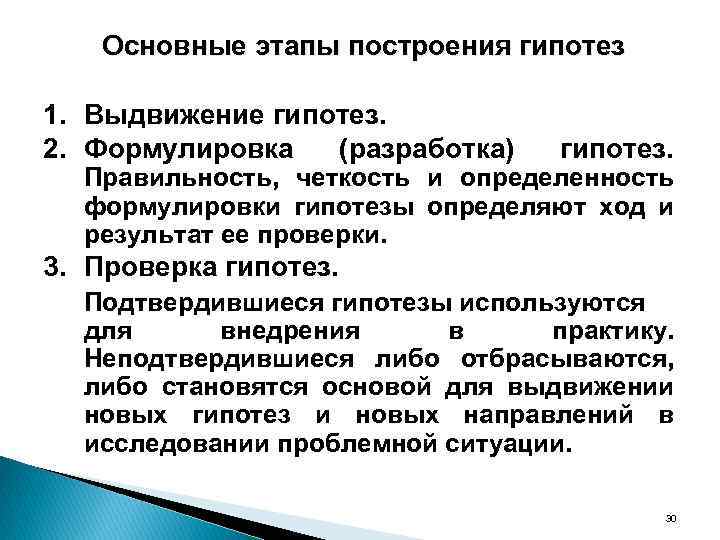 Основные этапы построения гипотез

1. Выдвижение гипотез.
2. Формулировка (разработка) гипотез. Правильность, четкость и определенность формулировки гипотезы определяют ход и результат ее проверки.
3. Проверка гипотез.

Подтвердившиеся гипотезы используются для внедрения в практику. Неподтвердившиеся либо отбрасываются, либо становятся основой для выдвижении новых гипотез и новых направлений в исследовании проблемной ситуации.

30